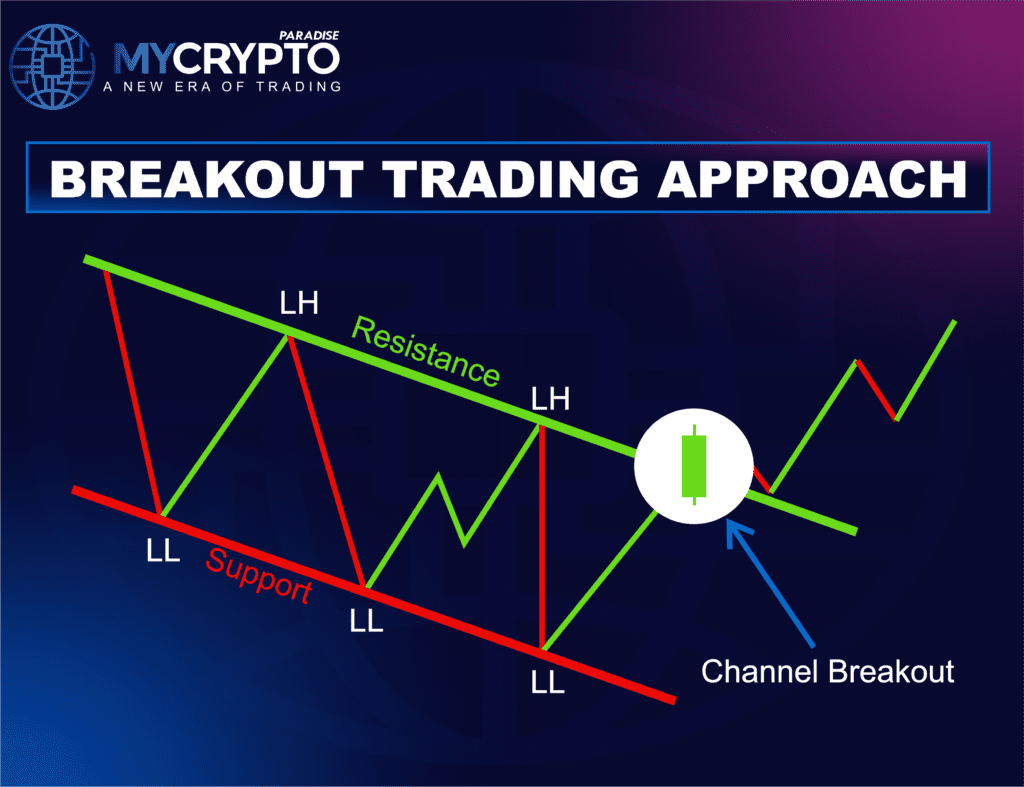 PARADISE
MYCRYPTO
A NEW ERA OF TRADING

BREAKOUT TRADING APPROACH

LH
Resistance
LH
LL
Support
LL
LL
Channel Breakout